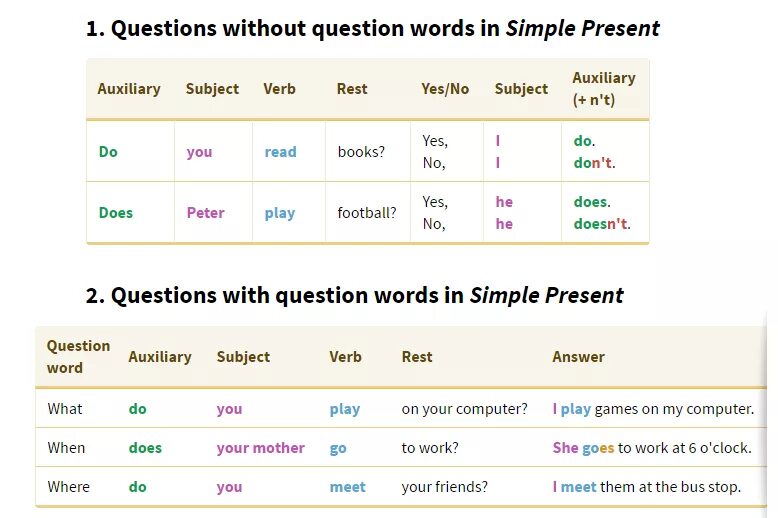 1. Questions without question words in Simple Present

| Auxiliary | Subject | Verb | Rest | Yes/No | Subject | Auxiliary (+ n't) |
|---|---|---|---|---|---|---|
| Do | you | read | books? | Yes, No, | I I | do. don't. |
| Does | Peter | play | football? | Yes, No, | he he | does. doesn't. |

2. Questions with question words in Simple Present

| Question word | Auxiliary | Subject | Verb | Rest | Answer |
|---|---|---|---|---|---|
| What | do | you | play | on your computer? | I play games on my computer. |
| When | does | your mother | go | to work? | She goes to work at 6 o'clock. |
| Where | do | you | meet | your friends? | I meet them at the bus stop. |